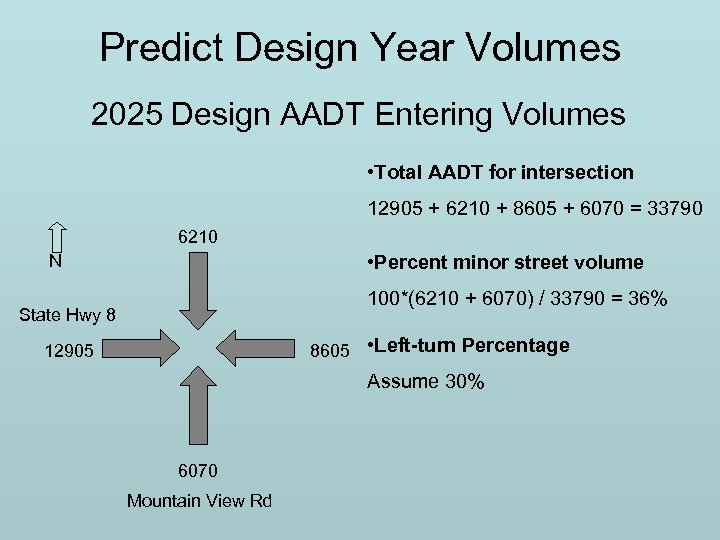 Predict Design Year Volumes

2025 Design AADT Entering Volumes

N

6210

State Hwy 8

12905

8605

6070

Mountain View Rd

•Total AADT for intersection

12905 + 6210 + 8605 + 6070 = 33790

•Percent minor street volume

100*(6210 + 6070) / 33790 = 36%

•Left-turn Percentage

Assume 30%